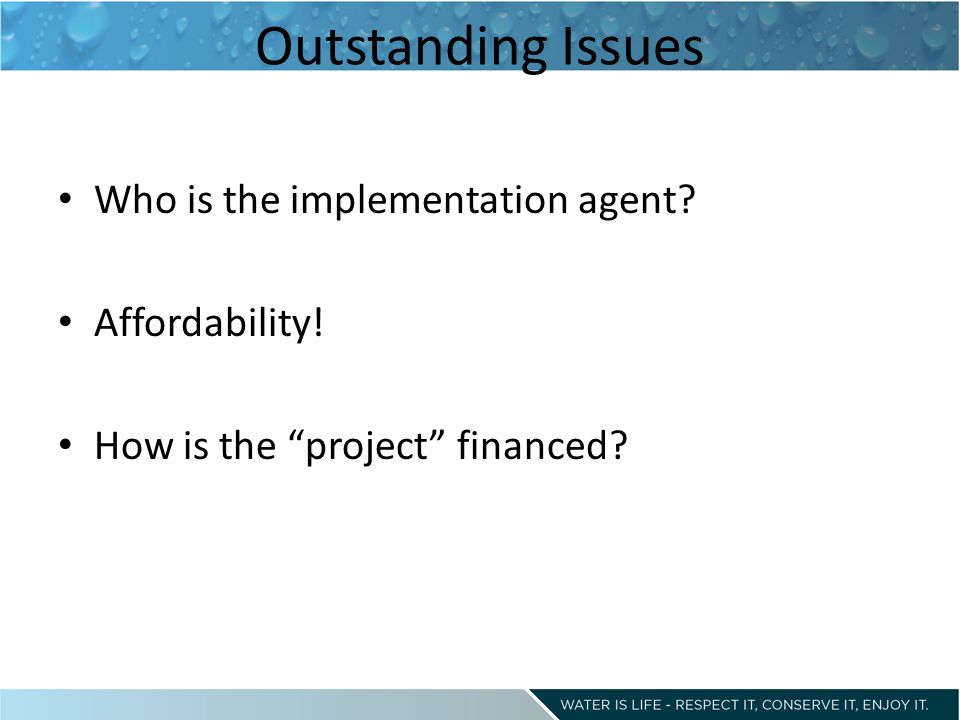 Outstanding Issues

• Who is the implementation agent?

• Affordability!

• How is the “project” financed?

WATER IS LIFE - RESPECT IT, CONSERVE IT, ENJOY IT.